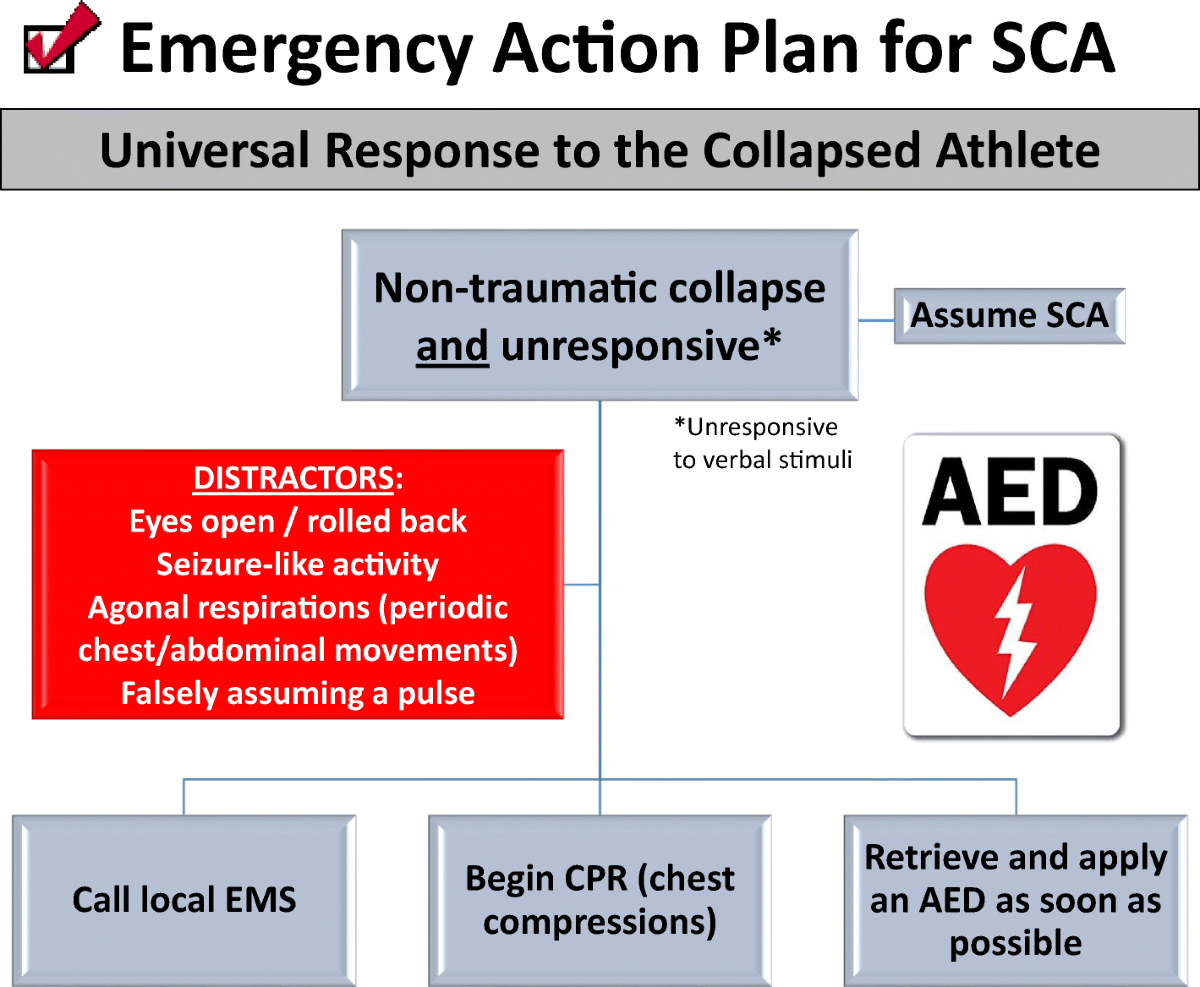 Emergency Action Plan for SCA

Universal Response to the Collapsed Athlete

Non-traumatic collapse and unresponsive*

Assume SCA

*Unresponsive to verbal stimuli

DISTRACTORS:
Eyes open / rolled back
Seizure-like activity
Agonal respirations (periodic chest/abdominal movements)
Falsely assuming a pulse

AED

Call local EMS

Begin CPR (chest compressions)

Retrieve and apply an AED as soon as possible